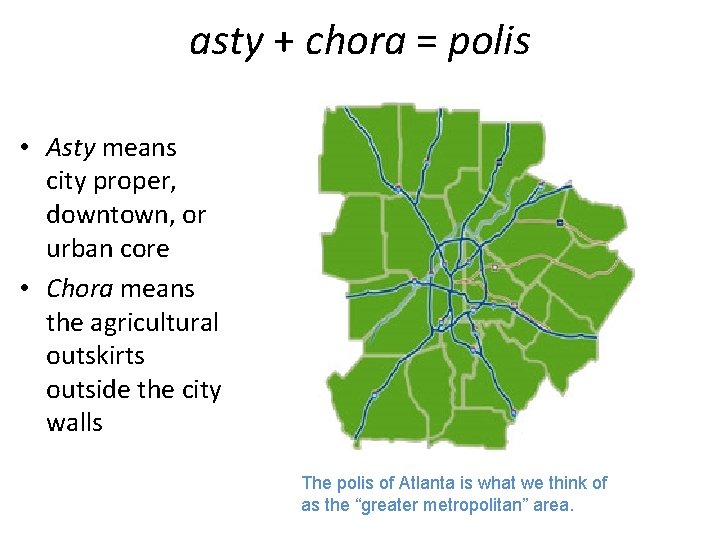 asty + chora = polis

• Asty means city proper, downtown, or urban core
• Chora means the agricultural outskirts outside the city walls

The polis of Atlanta is what we think of as the “greater metropolitan” area.